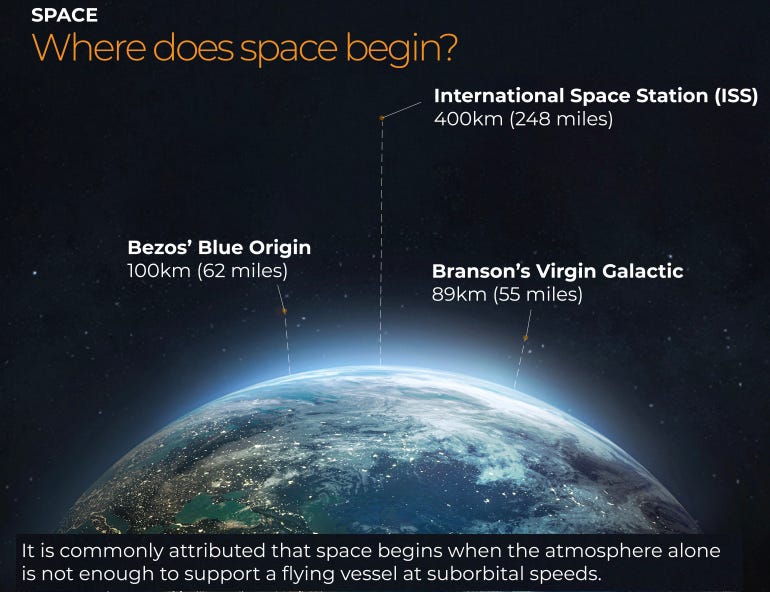 SPACE
Where does space begin?

International Space Station (ISS)
400km (248 miles)

Bezos' Blue Origin
100km (62 miles)

Branson's Virgin Galactic
89km (55 miles)

It is commonly attributed that space begins when the atmosphere alone is not enough to support a flying vessel at suborbital speeds.